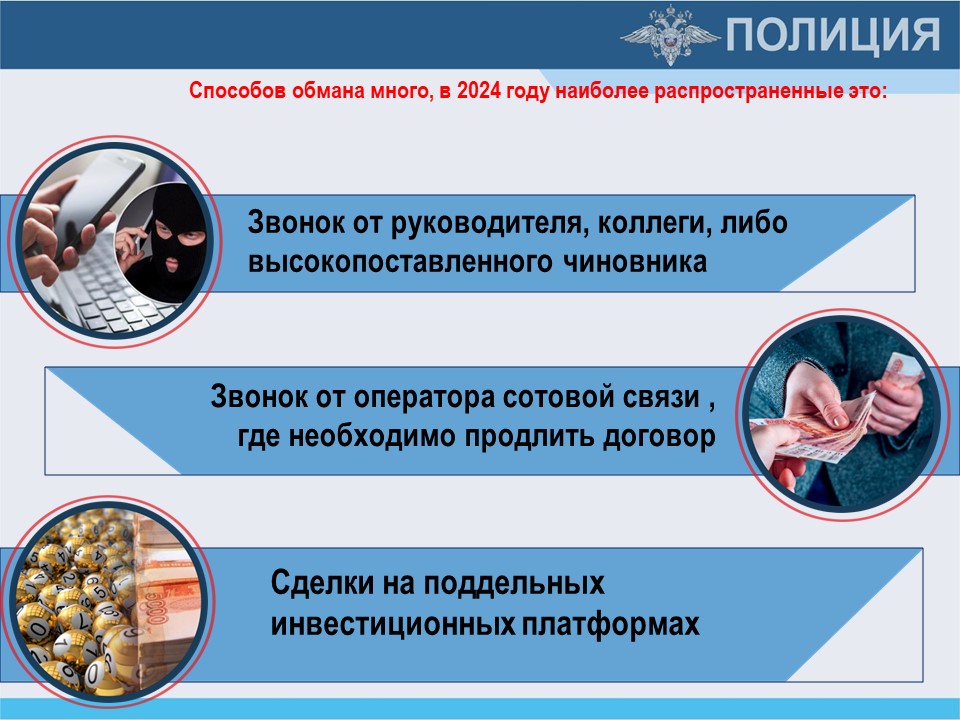 ПОЛИЦИЯ

Способов обмана много, в 2024 году наиболее распространенные это:

Звонок от руководителя, коллеги, либо высокопоставленного чиновника

Звонок от оператора сотовой связи , где необходимо продлить договор

Сделки на поддельных инвестиционных платформах